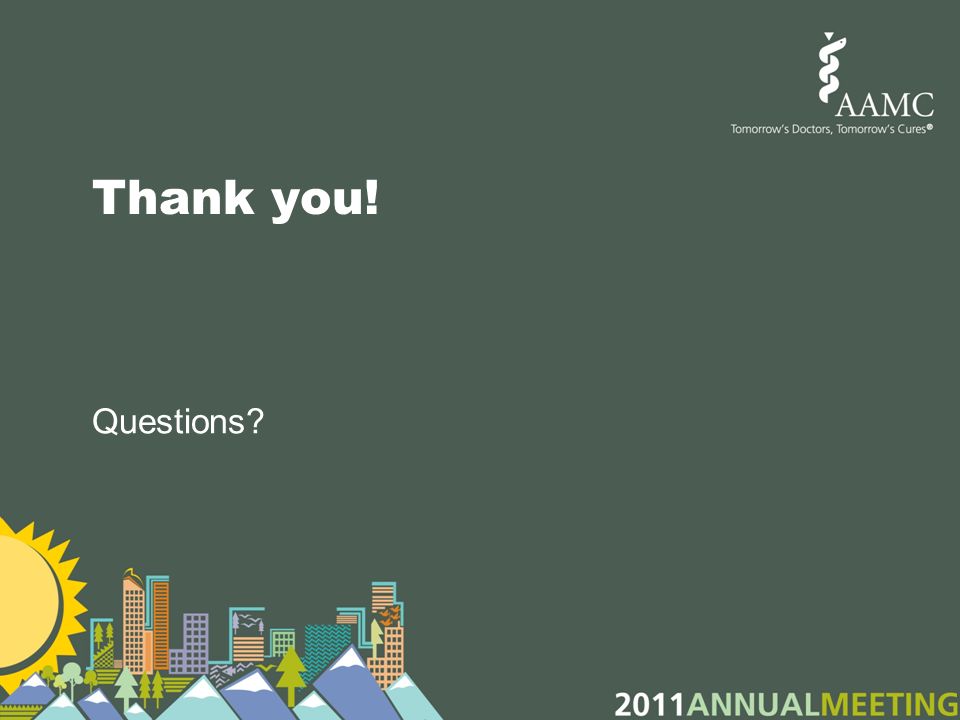 AAMC
Tomorrow's Doctors, Tomorrow's Cures®

Thank you!

Questions?

2011ANNUALMEETING